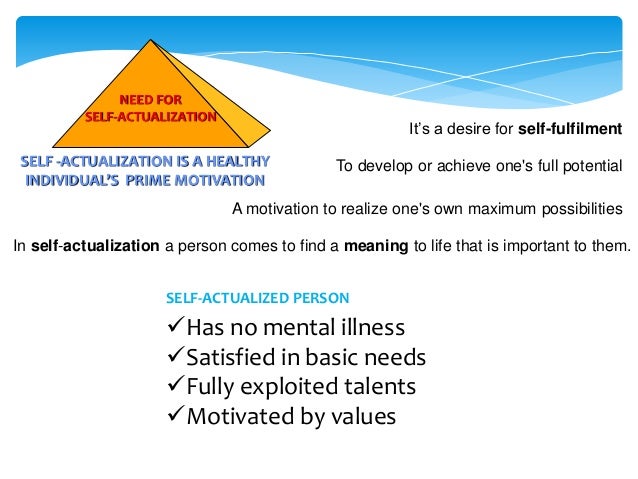 NEED FOR
SELF-ACTUALIZATION

SELF -ACTUALIZATION IS A HEALTHY INDIVIDUAL'S PRIME MOTIVATION

It's a desire for self-fulfilment

To develop or achieve one's full potential

A motivation to realize one's own maximum possibilities

In self-actualization a person comes to find a meaning to life that is important to them.

SELF-ACTUALIZED PERSON

✓Has no mental illness
✓Satisfied in basic needs
✓Fully exploited talents
✓Motivated by values